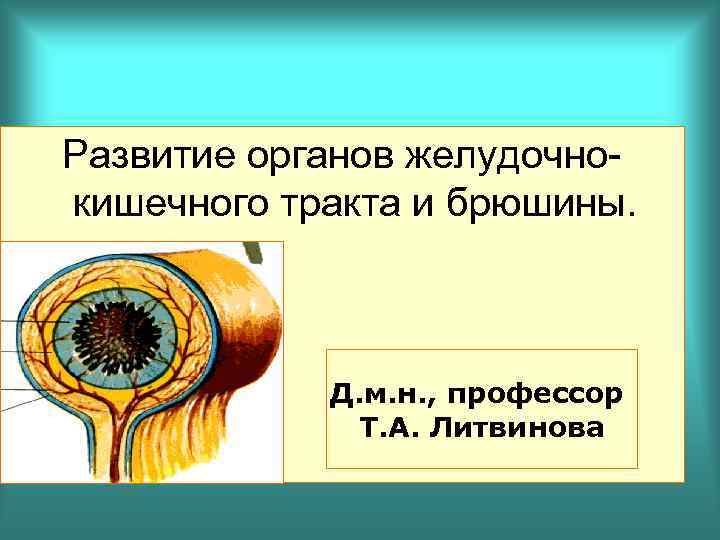 Развитие органов желудочно-кишечного тракта и брюшины.

Д.м.н., профессор
Т.А. Литвинова